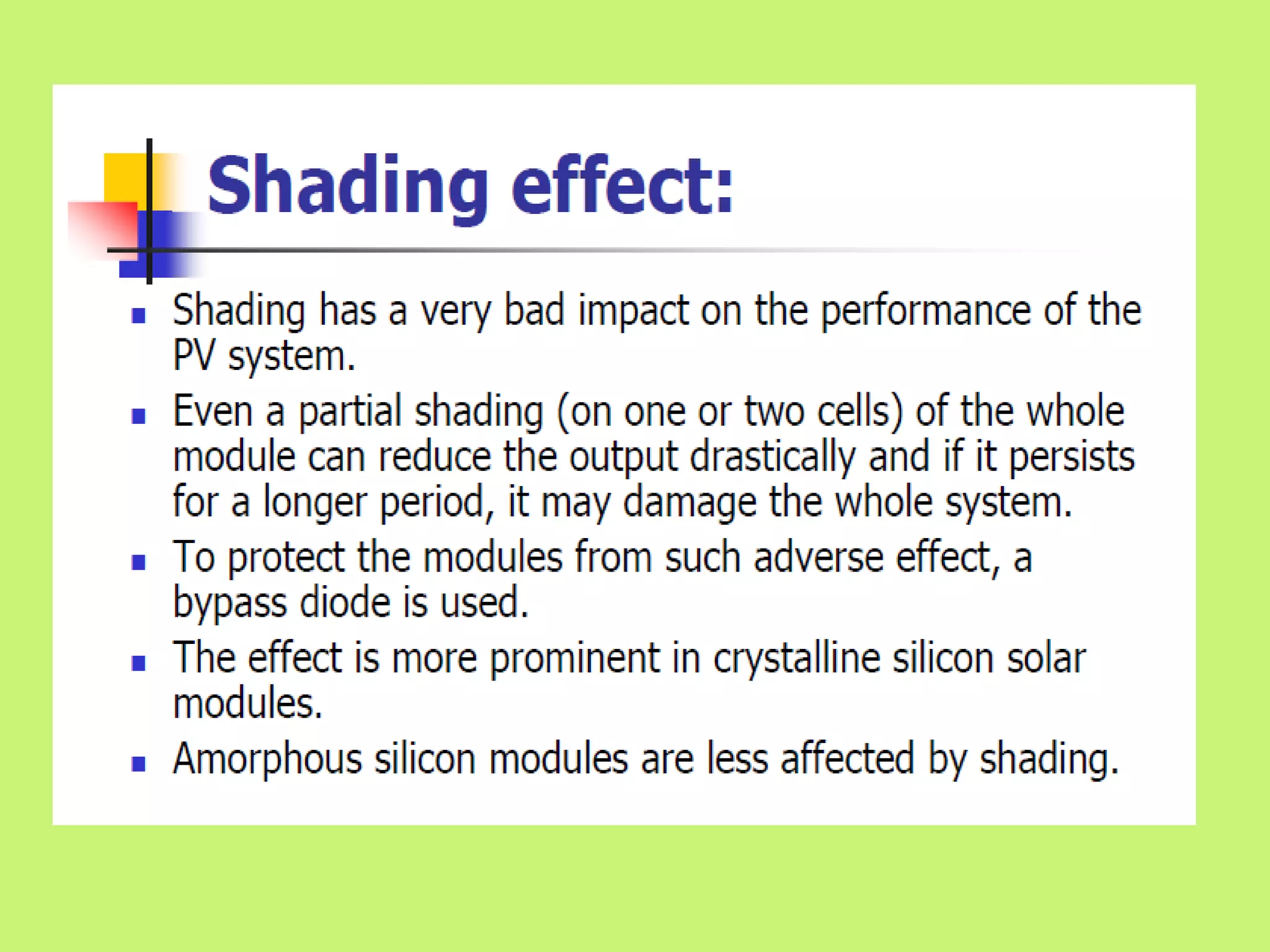 Shading effect:

- Shading has a very bad impact on the performance of the PV system.
- Even a partial shading (on one or two cells) of the whole module can reduce the output drastically and if it persists for a longer period, it may damage the whole system.
- To protect the modules from such adverse effect, a bypass diode is used.
- The effect is more prominent in crystalline silicon solar modules.
- Amorphous silicon modules are less affected by shading.